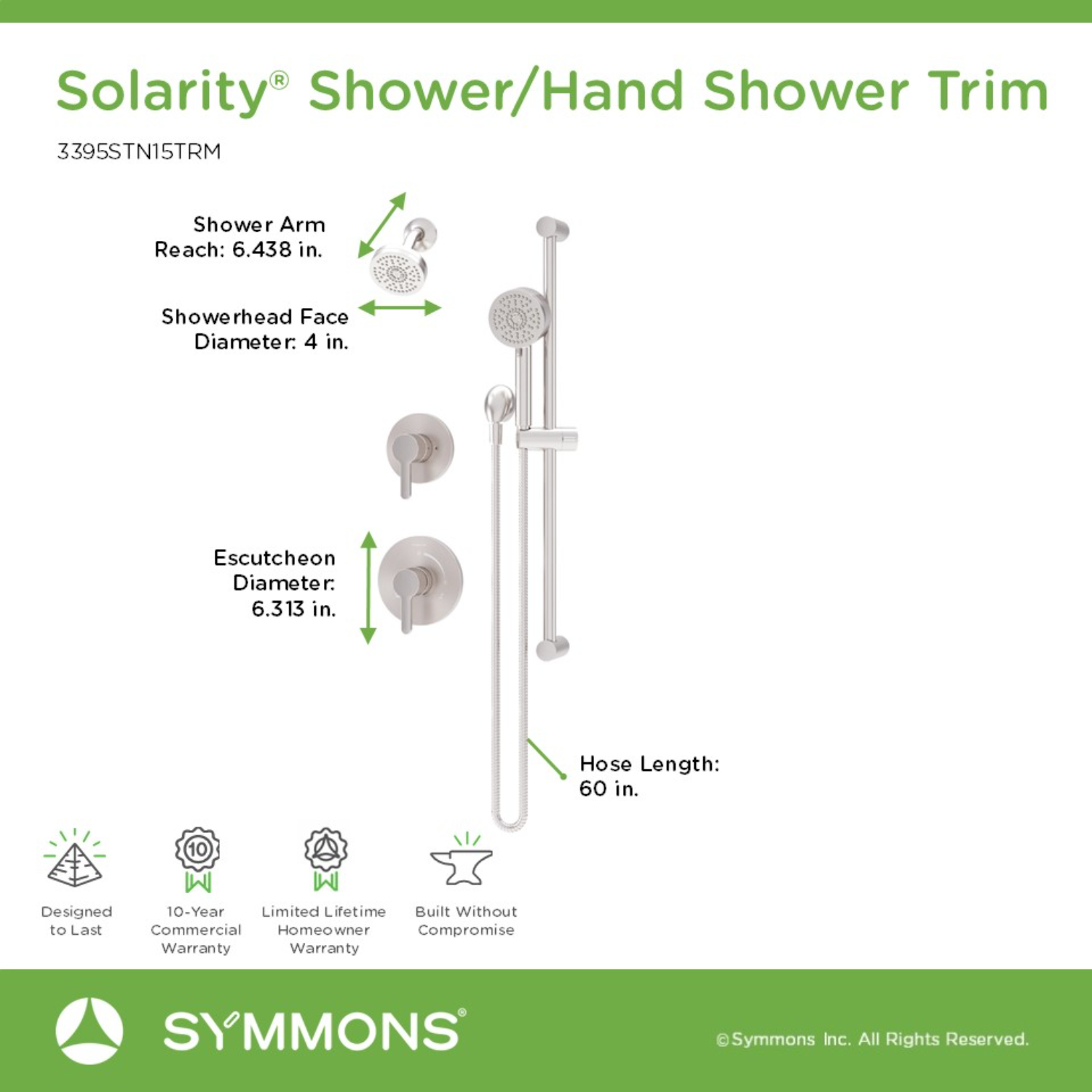 Solarity® Shower/Hand Shower Trim

3395STN15TRM

Shower Arm Reach: 6.438 in.

Showerhead Face Diameter: 4 in.

Escutcheon Diameter: 6.313 in.

Hose Length: 60 in.

10

Designed to Last

10-Year Commercial Warranty

Limited Lifetime Homeowner Warranty

Built Without Compromise

SYMMONS®

©Symmons Inc. All Rights Reserved.